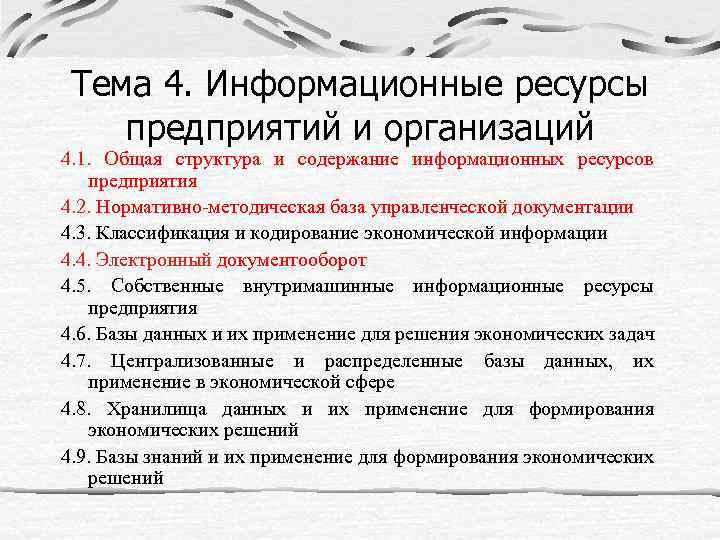 Тема 4. Информационные ресурсы предприятий и организаций

4.1. Общая структура и содержание информационных ресурсов предприятия

4.2. Нормативно-методическая база управленческой документации

4.3. Классификация и кодирование экономической информации

4.4. Электронный документооборот

4.5. Собственные внутримашинные информационные ресурсы предприятия

4.6. Базы данных и их применение для решения экономических задач

4.7. Централизованные и распределенные базы данных, их применение в экономической сфере

4.8. Хранилища данных и их применение для формирования экономических решений

4.9. Базы знаний и их применение для формирования экономических решений